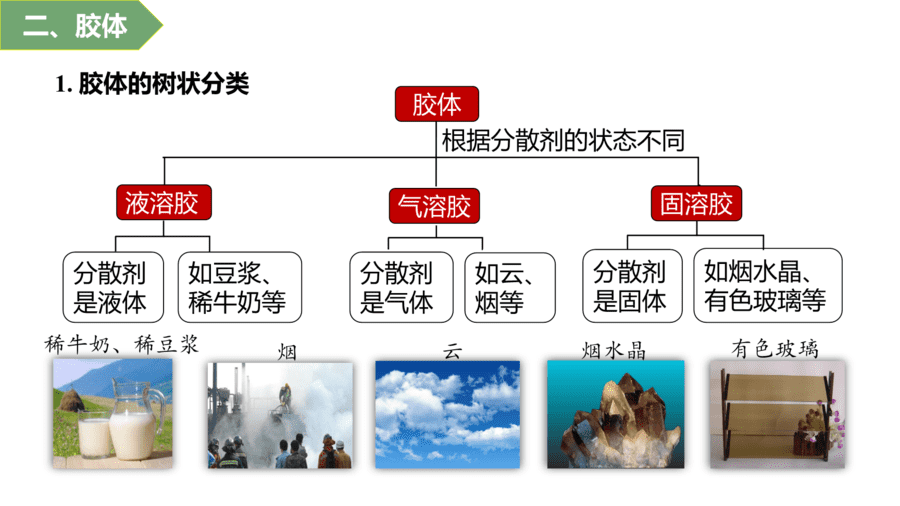 二、胶体

1. 胶体的树状分类

胶体

根据分散剂的状态不同

液溶胶

气溶胶

固溶胶

分散剂是液体

如豆浆、稀牛奶等

分散剂是气体

如云、烟等

分散剂是固体

如烟水晶、有色玻璃等

稀牛奶、稀豆浆

烟

云

烟水晶

有色玻璃